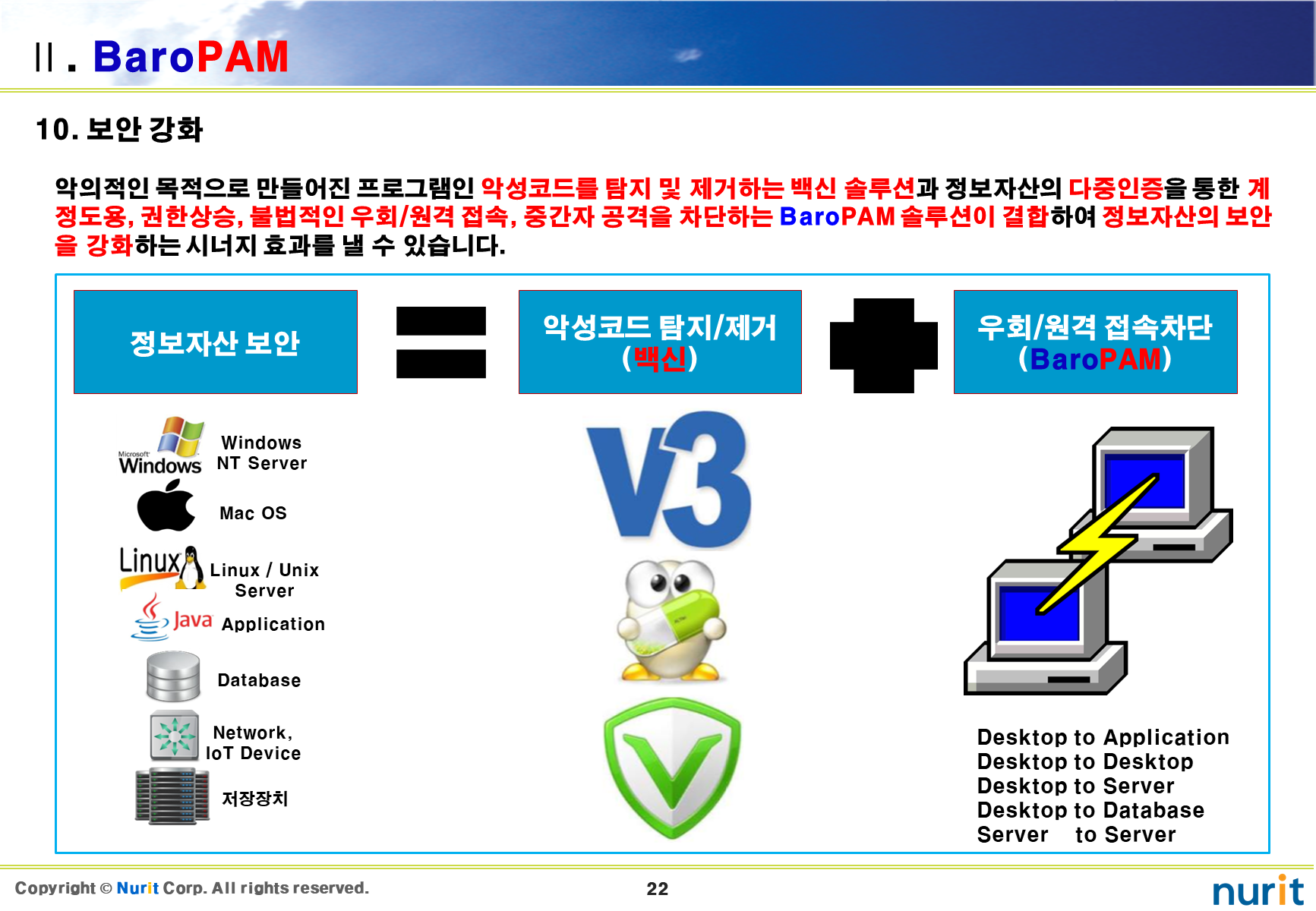 Ⅱ. BaroPAM

10. 보안 강화

악의적인 목적으로 만들어진 프로그램인 악성코드를 탐지 및 제거하는 백신 솔루션과 정보자산의 다중인증을 통한 계정도용, 권한상승, 불법적인 우회/원격 접속, 중간자 공격을 차단하는 BaroPAM 솔루션이 결합하여 정보자산의 보안을 강화하는 시너지 효과를 낼 수 있습니다.

정보자산 보안

악성코드 탐지/제거 (백신)

우회/원격 접속차단 (BaroPAM)

Microsoft Windows

Windows NT Server

Mac OS

Linux

Linux / Unix Server

Java

Application

Database

Network, IoT Device

저장장치

V3

Desktop to Application
Desktop to Desktop
Desktop to Server
Desktop to Database
Server to Server

Copyright © Nurit Corp. All rights reserved.

22

nurit